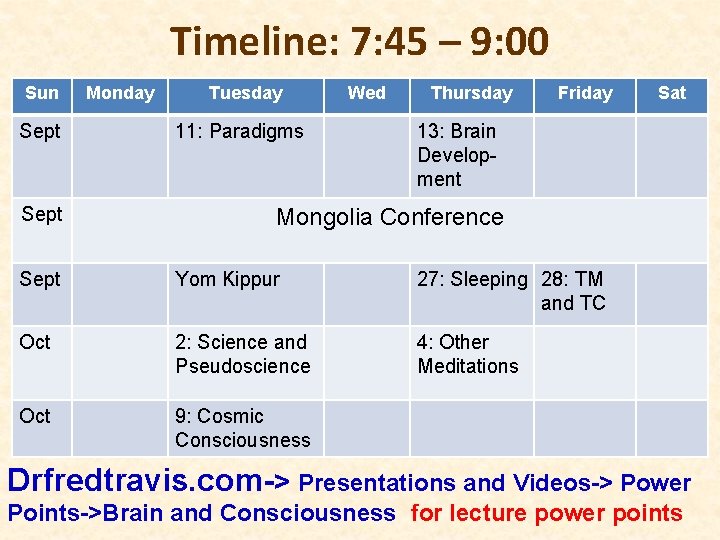 Timeline: 7:45 – 9:00

| Sun | Monday | Tuesday | Wed | Thursday | Friday | Sat |
|---|---|---|---|---|---|---|
| Sept | | 11: Paradigms | | 13: Brain Development | | |
| Sept | Mongolia Conference | | | | | |
| Sept | | Yom Kippur | | 27: Sleeping | 28: TM and TC | |
| Oct | | 2: Science and Pseudoscience | | 4: Other Meditations | | |
| Oct | | 9: Cosmic Consciousness | | | | |

Drfredtravis.com-> Presentations and Videos-> Power Points->Brain and Consciousness for lecture power points